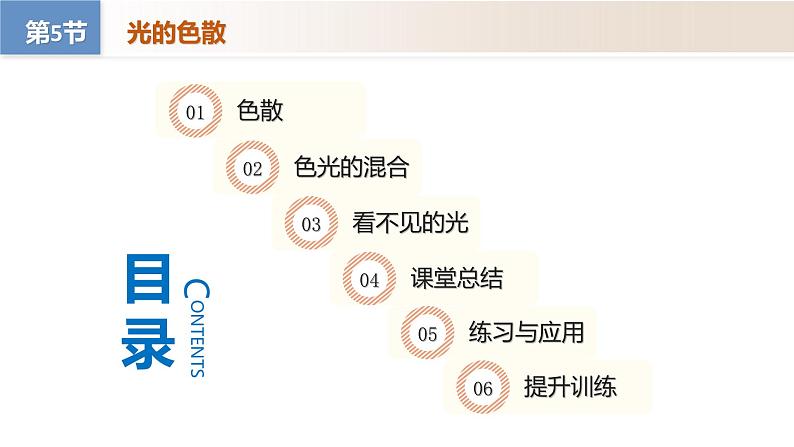 第5节 光的色散

01 色散

02 色光的混合

03 看不见的光

04 课堂总结

05 练习与应用

06 提升训练

目录

CONTENTS